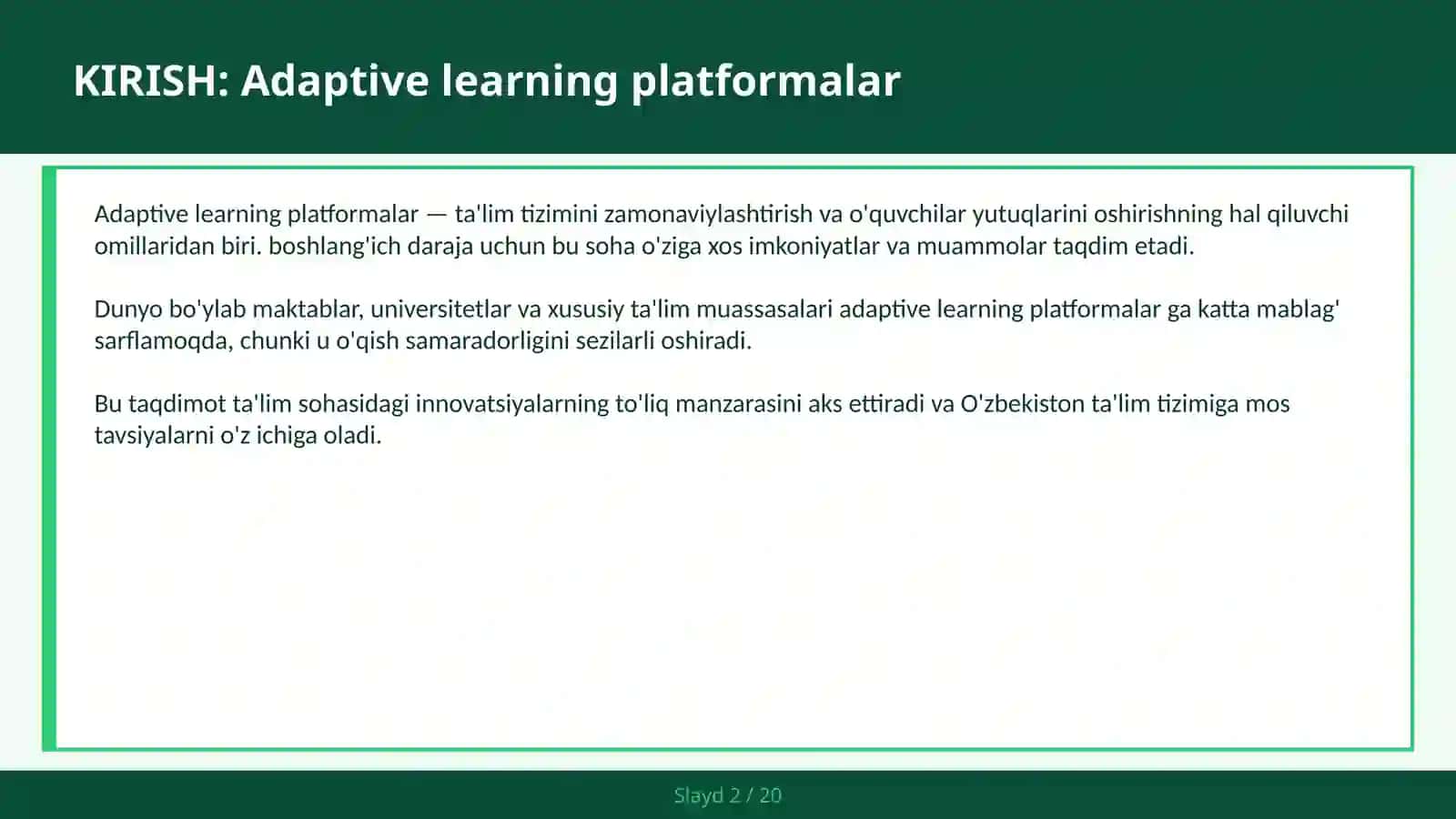 KIRISH: Adaptive learning platformalar

Adaptive learning platformalar — ta'lim tizimini zamonaviylashtirish va o'quvchilar yutuqlarini oshirishning hal qiluvchi omillaridan biri. boshlang'ich daraja uchun bu soha o'ziga xos imkoniyatlar va muammolar taqdim etadi.

Dunyo bo'ylab maktablar, universitetlar va xususiy ta'lim muassasalari adaptive learning platformalar ga katta mablag' sarflamoqda, chunki u o'qish samaradorligini sezilarli oshiradi.

Bu taqdimot ta'lim sohasidagi innovatsiyalarning to'liq manzarasini aks ettiradi va O'zbekiston ta'lim tizimiga mos tavsiyalarni o'z ichiga oladi.

Slayd 2 / 20